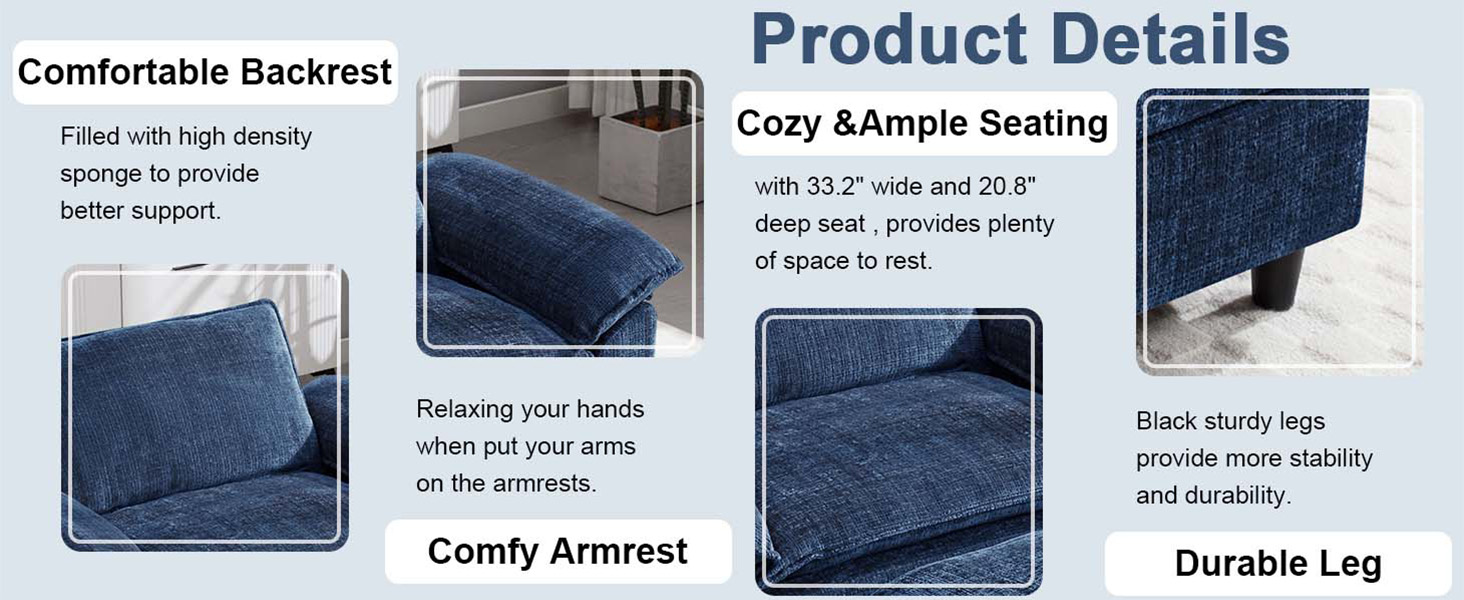 Product Details

Comfortable Backrest

Filled with high density sponge to provide better support.

Relaxing your hands when put your arms on the armrests.

Comfy Armrest

Cozy &Ample Seating

with 33.2" wide and 20.8" deep seat , provides plenty of space to rest.

Black sturdy legs provide more stability and durability.

Durable Leg